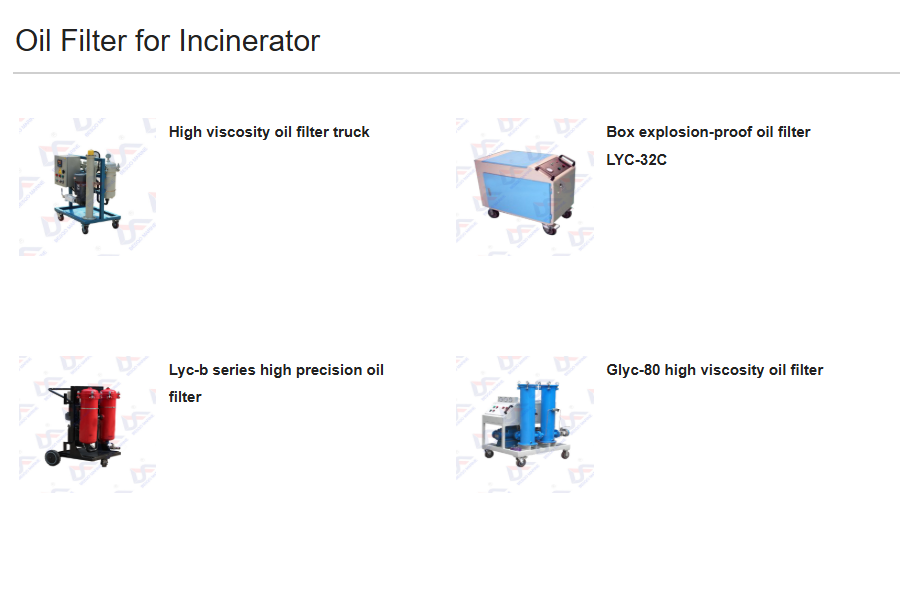 Oil Filter for Incinerator

High viscosity oil filter truck

Box explosion-proof oil filter LYC-32C

Lyc-b series high precision oil filter

Glyc-80 high viscosity oil filter